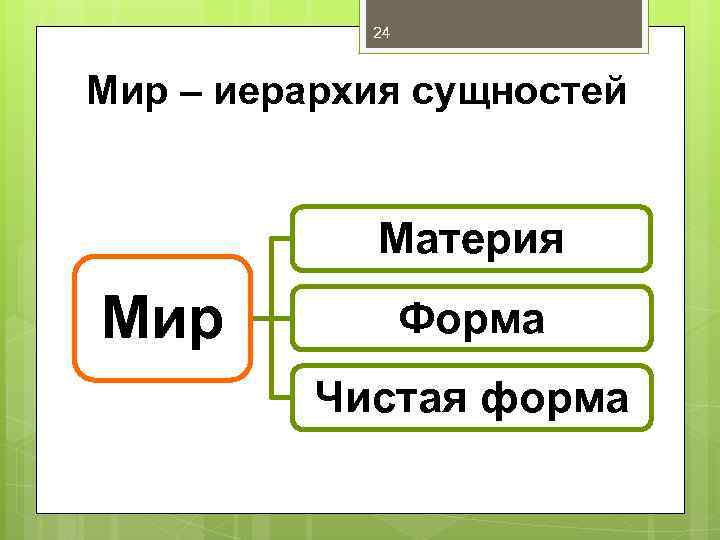 24

Мир – иерархия сущностей

Мир

Материя

Форма

Чистая форма